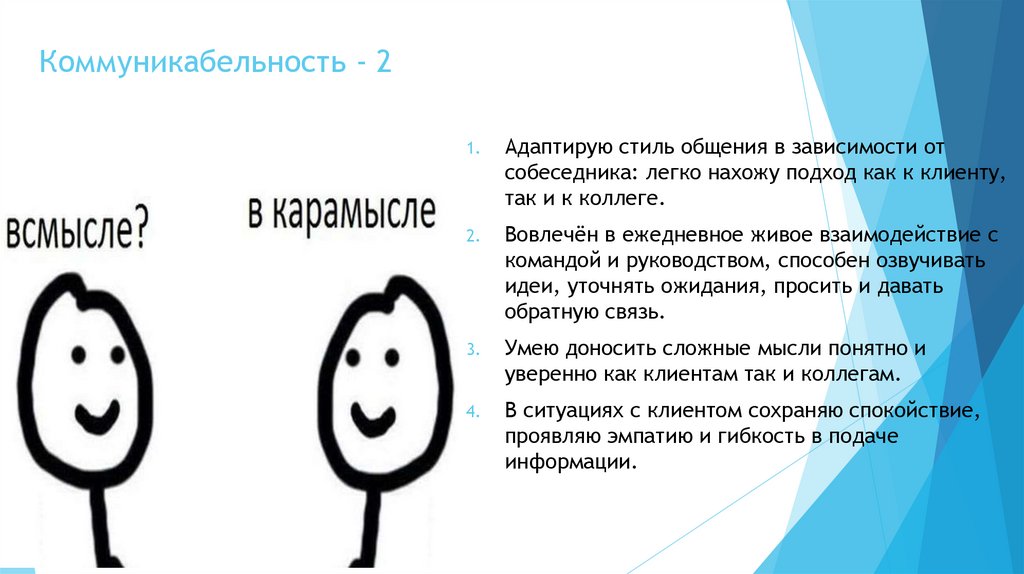 Коммуникабельность - 2

всмысле?

в карамысле

1. Адаптирую стиль общения в зависимости от собеседника: легко нахожу подход как к клиенту, так и к коллеге.

2. Вовлечён в ежедневное живое взаимодействие с командой и руководством, способен озвучивать идеи, уточнять ожидания, просить и давать обратную связь.

3. Умею доносить сложные мысли понятно и уверенно как клиентам так и коллегам.

4. В ситуациях с клиентом сохраняю спокойствие, проявляю эмпатию и гибкость в подаче информации.